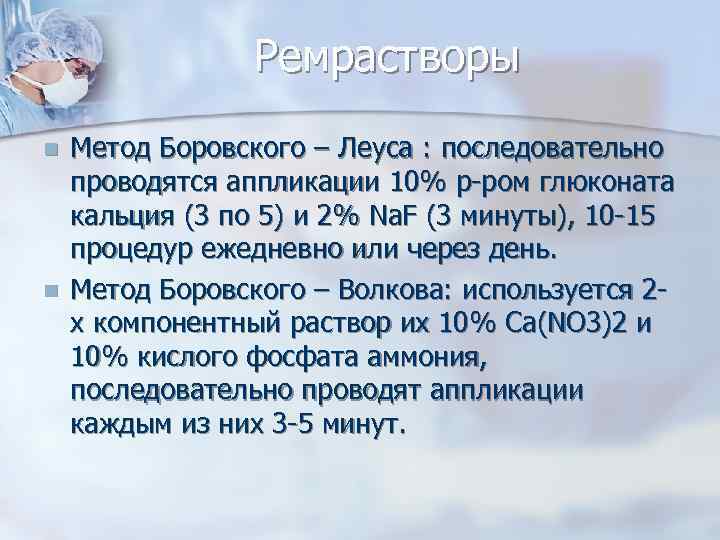 Ремрастворы

Метод Боровского – Леуса : последовательно проводятся аппликации 10% р-ром глюконата кальция (3 по 5) и 2% NaF (3 минуты), 10-15 процедур ежедневно или через день.

Метод Боровского – Волкова: используется 2-х компонентный раствор их 10% Ca(NO3)2 и 10% кислого фосфата аммония, последовательно проводят аппликации каждым из них 3-5 минут.